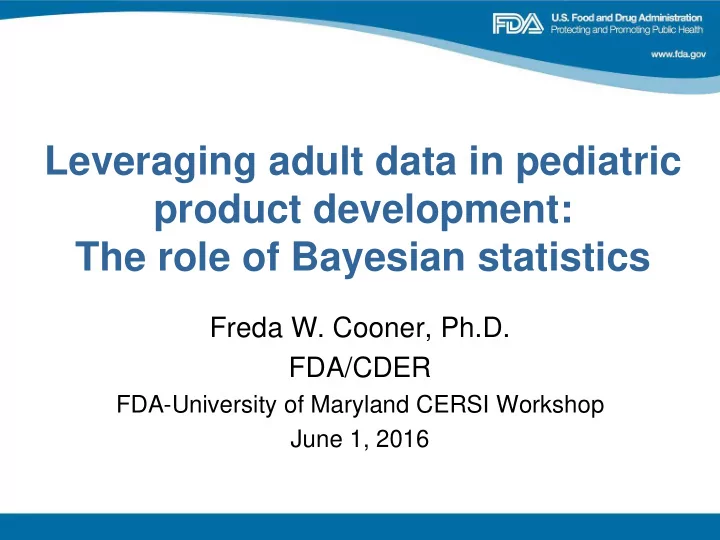 FDA U.S. Food and Drug Administration
Protecting and Promoting Public Health

www.fda.gov

Leveraging adult data in pediatric product development:
The role of Bayesian statistics

Freda W. Cooner, Ph.D.
FDA/CDER
FDA-University of Maryland CERSI Workshop
June 1, 2016